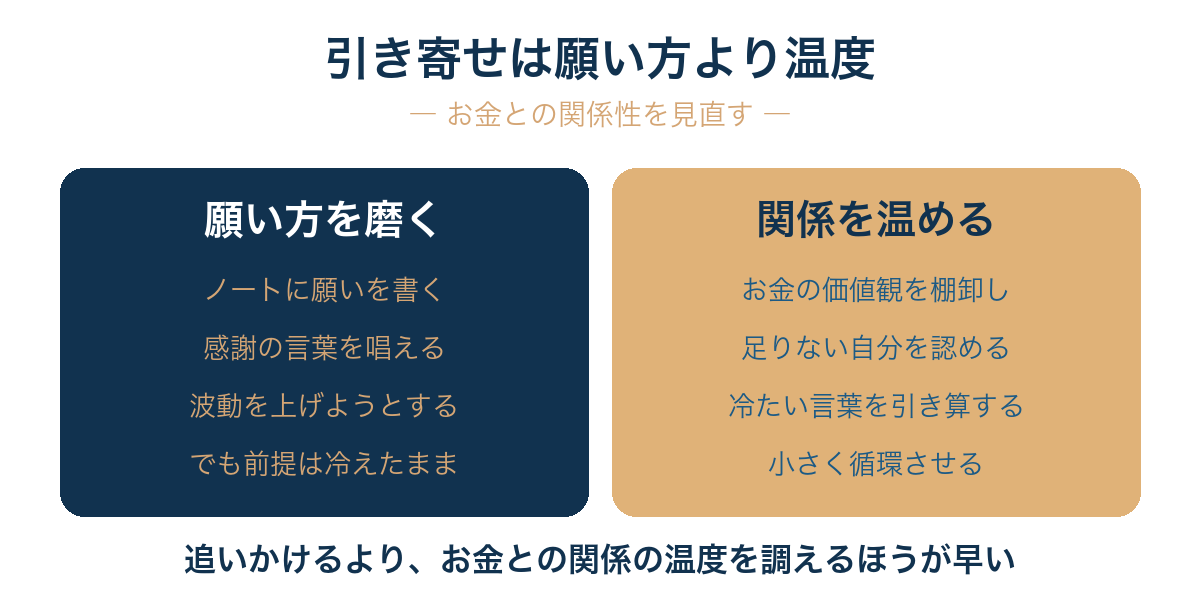 引き寄せは願い方より温度

— お金との関係性を見直す —

願い方を磨く

ノートに願いを書く

感謝の言葉を唱える

波動を上げようとする

でも前提は冷えたまま

関係を温める

お金の価値観を棚卸し

足りない自分を認める

冷たい言葉を引き算する

小さく循環させる

追いかけるより、お金との関係の温度を調えるほうが早い